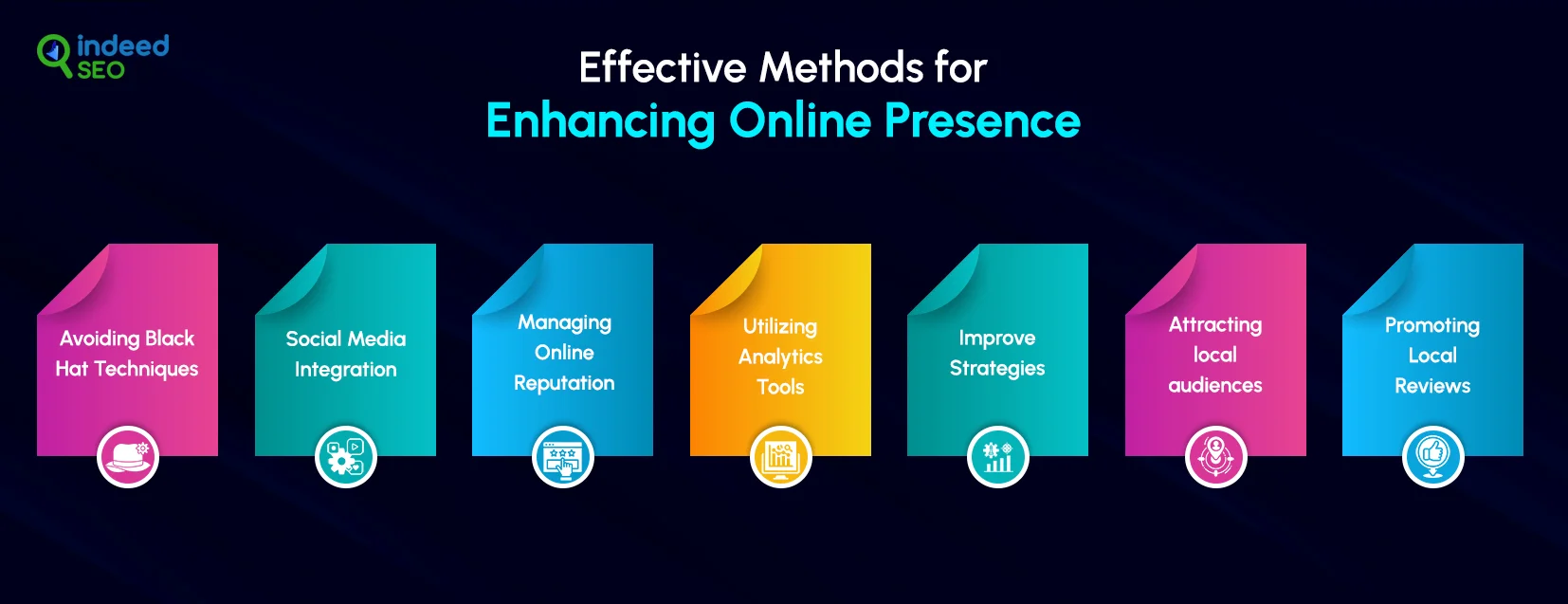 indeed SEO

Effective Methods for
Enhancing Online Presence

Avoiding Black Hat Techniques

Social Media Integration

Managing Online Reputation

Utilizing Analytics Tools

Improve Strategies

Attracting local audiences

Promoting Local Reviews